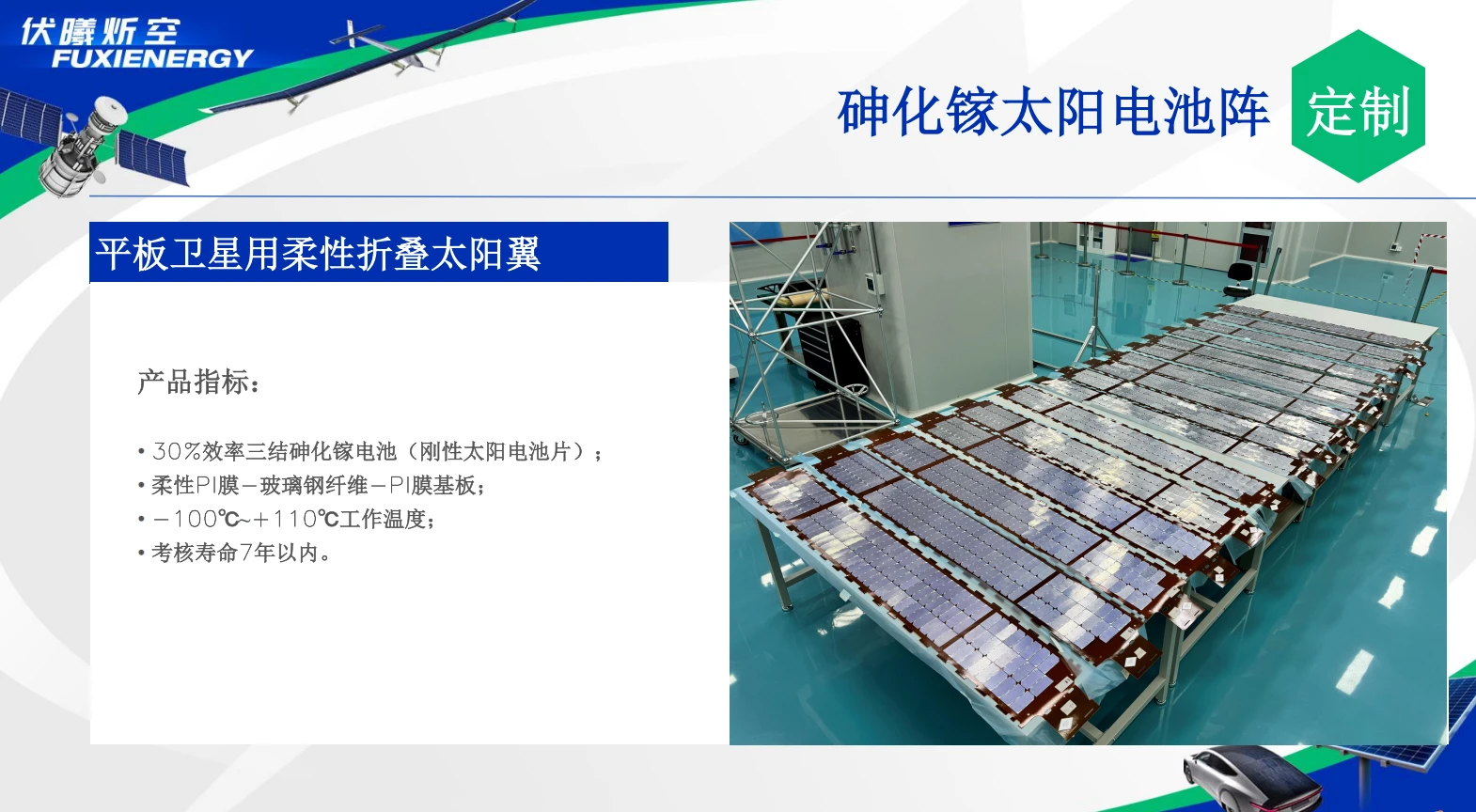 伏曦炘空
FUXIENERGY

砷化镓太阳电池阵 定制

平板卫星用柔性折叠太阳翼

产品指标：

• 30%效率三结砷化镓电池（刚性太阳电池片）；
• 柔性PI膜－玻璃钢纤维－PI膜基板；
• －100℃~＋110℃工作温度；
• 考核寿命7年以内。